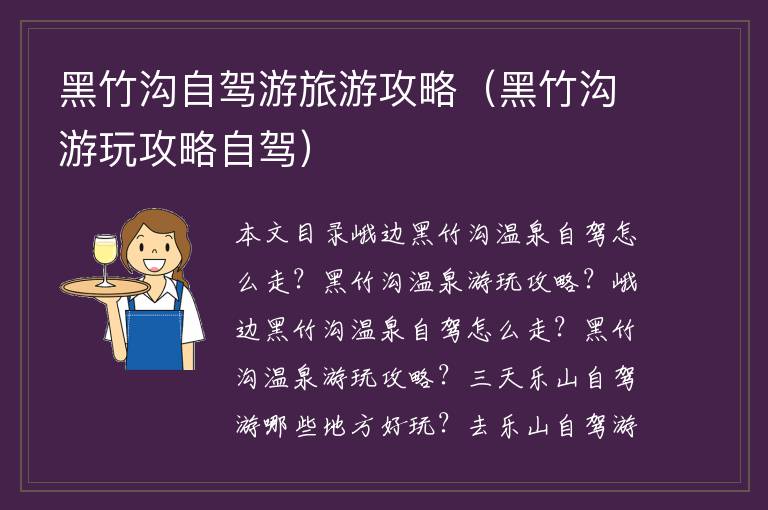 黑竹沟自驾游旅游攻略（黑竹沟游玩攻略自驾）

本文目录峨边黑竹沟温泉自驾怎么走？黑竹沟温泉游玩攻略？峨边黑竹沟温泉自驾怎么走？黑竹沟温泉游玩攻略？三天乐山自驾游哪些地方好玩？去乐山自驾游